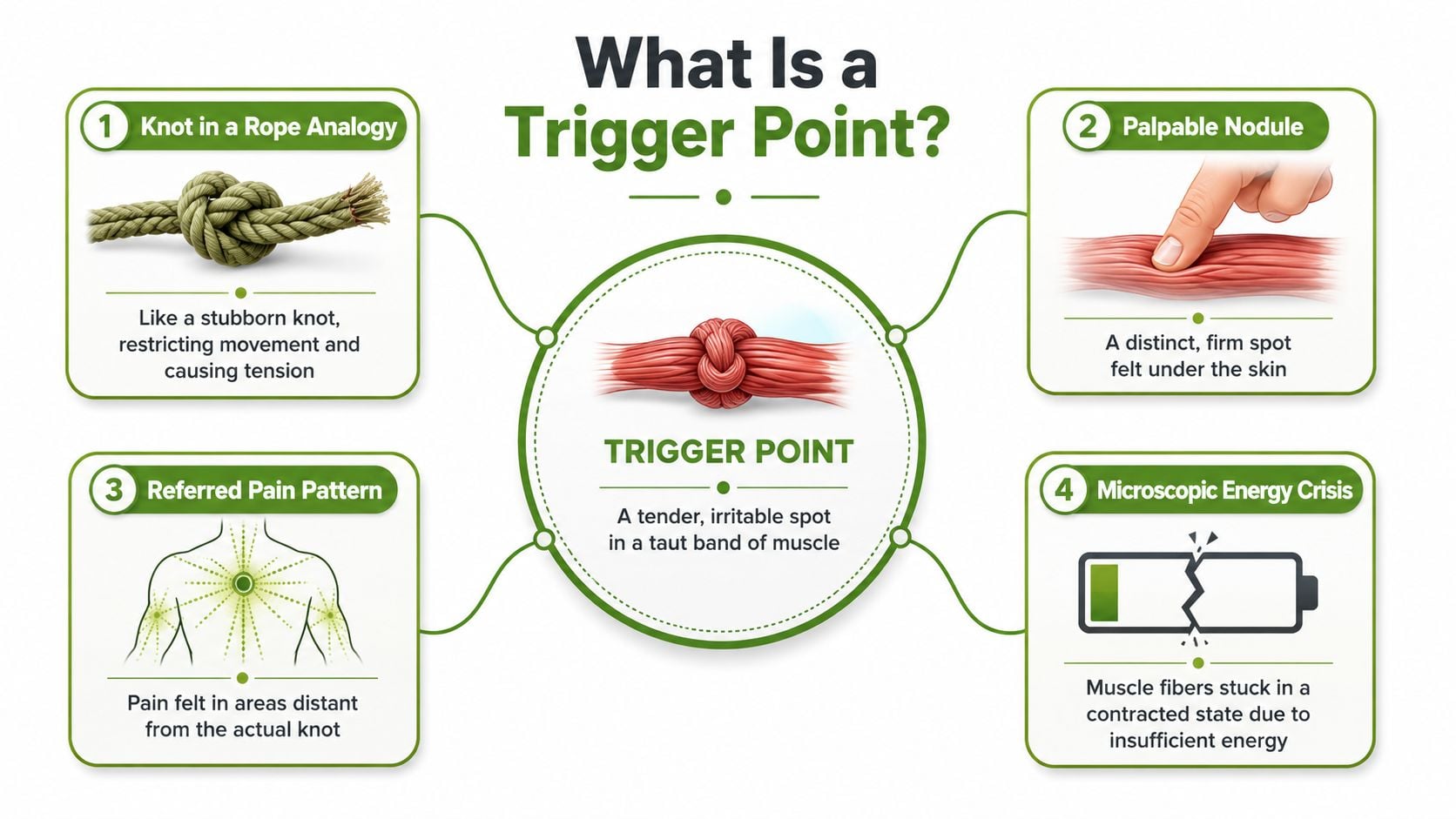 What Is a Trigger Point?

1 Knot in a Rope Analogy

Like a stubborn knot, restricting movement and causing tension

2 Palpable Nodule

A distinct, firm spot felt under the skin

TRIGGER POINT

A tender, irritable spot in a taut band of muscle

3 Referred Pain Pattern

Pain felt in areas distant from the actual knot

4 Microscopic Energy Crisis

Muscle fibers stuck in a contracted state due to insufficient energy